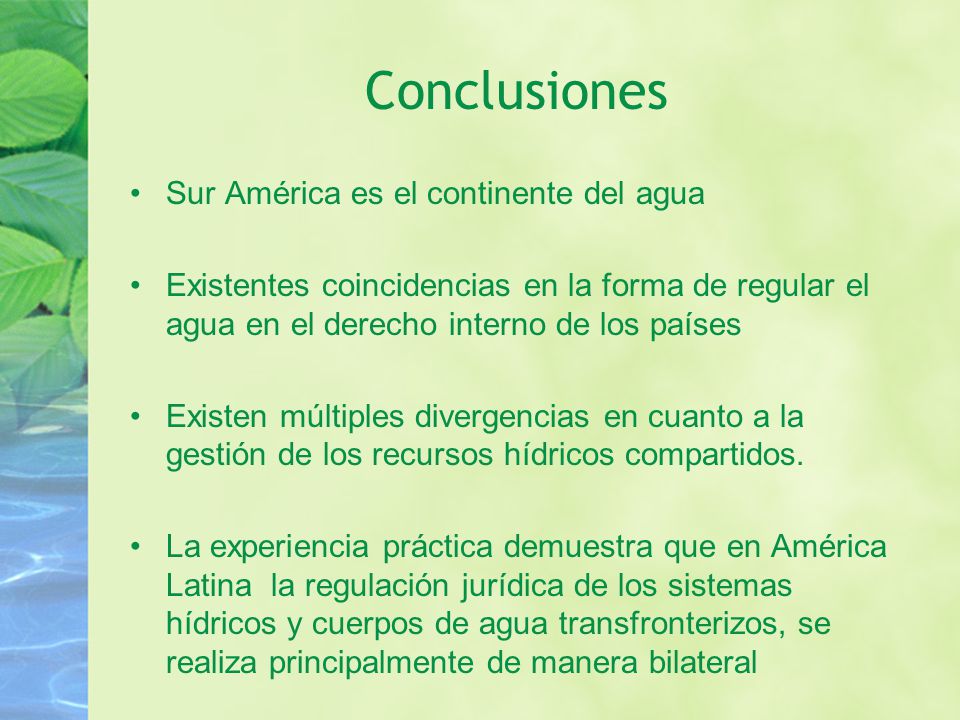 Conclusiones

• Sur América es el continente del agua

• Existentes coincidencias en la forma de regular el agua en el derecho interno de los países

• Existen múltiples divergencias en cuanto a la gestión de los recursos hídricos compartidos.

• La experiencia práctica demuestra que en América Latina la regulación jurídica de los sistemas hídricos y cuerpos de agua transfronterizos, se realiza principalmente de manera bilateral